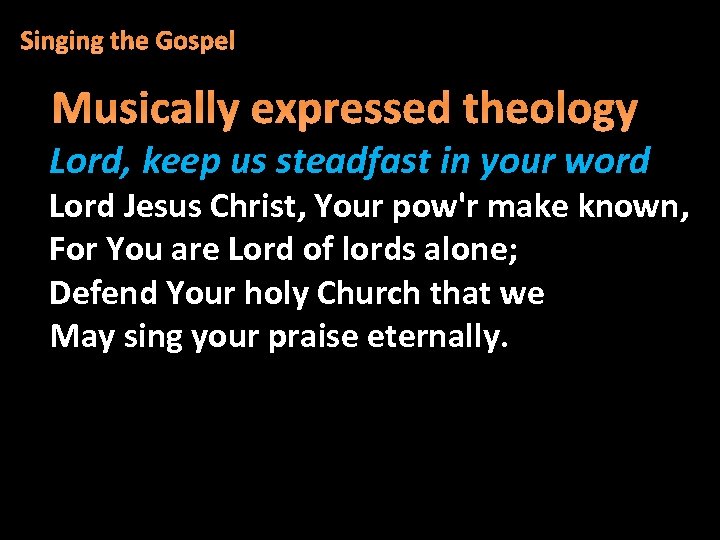 Singing the Gospel

Musically expressed theology

Lord, keep us steadfast in your word

Lord Jesus Christ, Your pow'r make known,
For You are Lord of lords alone;
Defend Your holy Church that we
May sing your praise eternally.